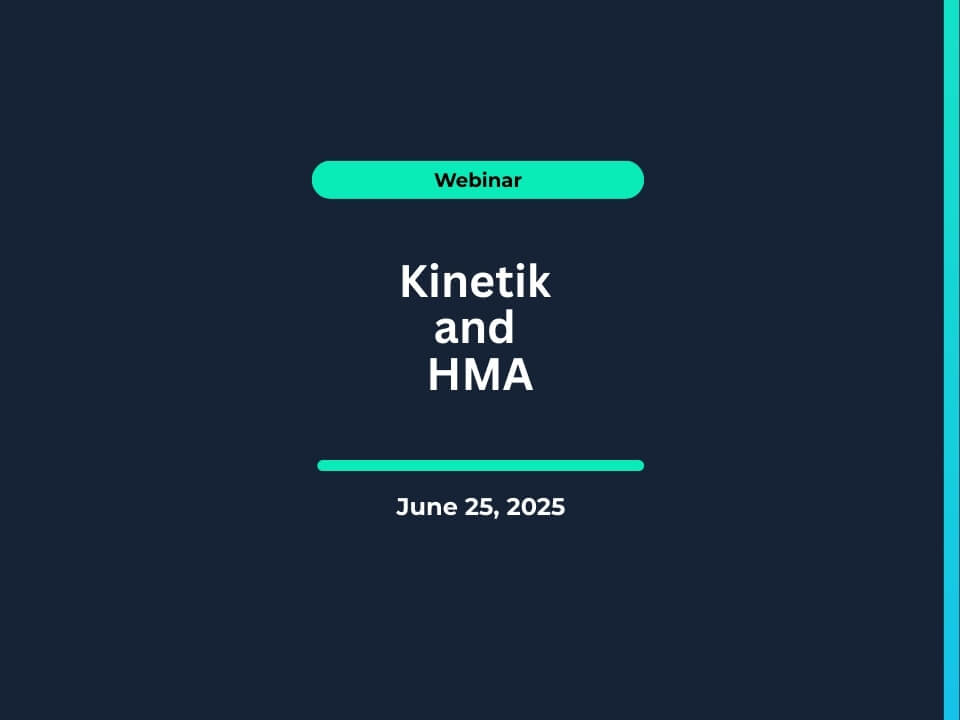 Webinar

Kinetik
and
HMA

June 25, 2025